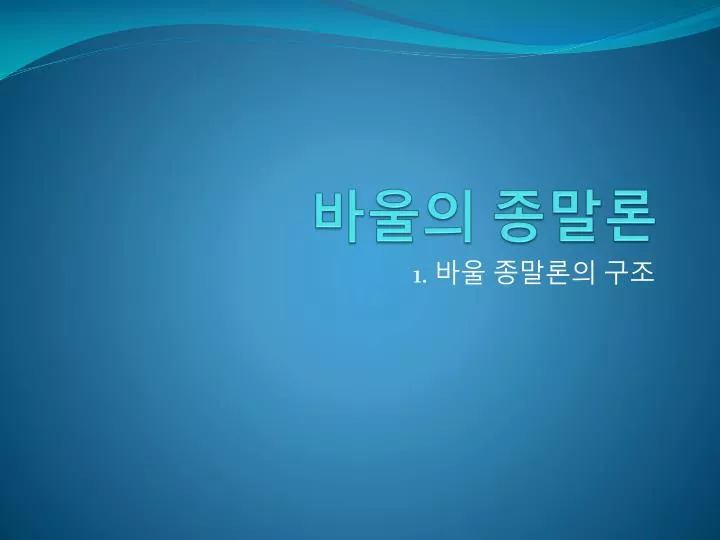 바울의 종말론

1. 바울 종말론의 구조